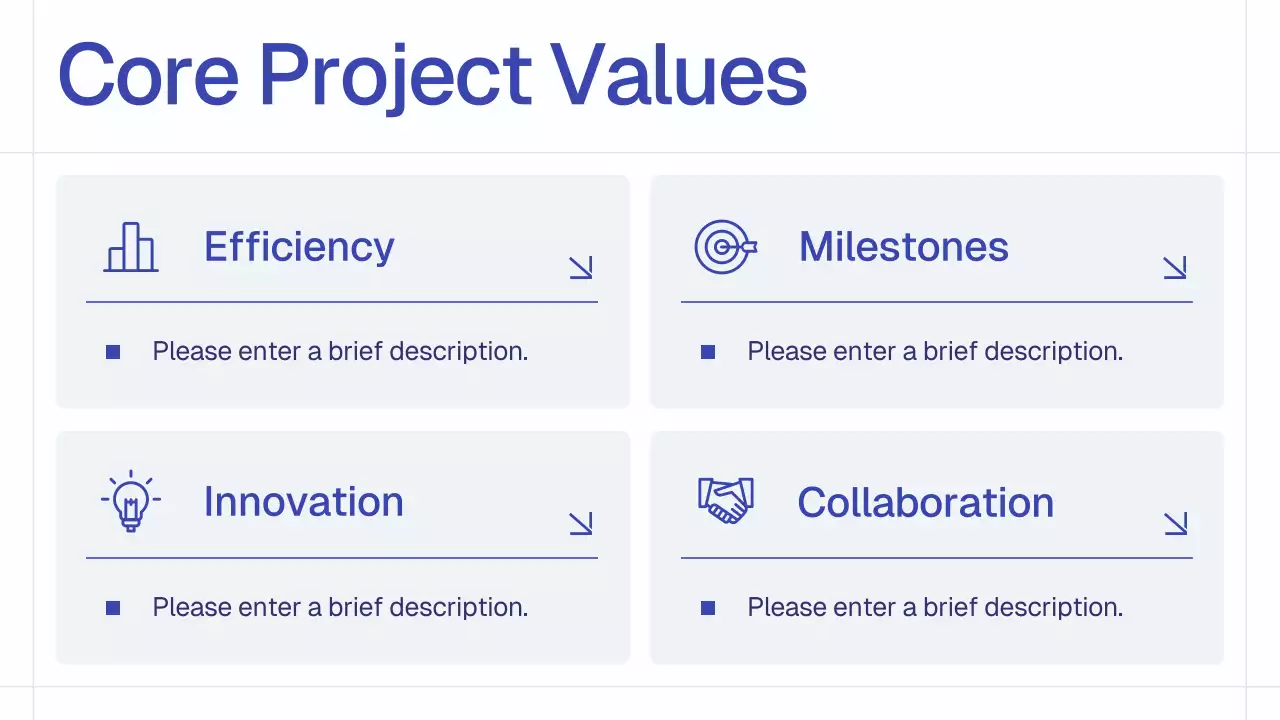 Core Project Values

Efficiency

Please enter a brief description.

Milestones

Please enter a brief description.

Innovation

Please enter a brief description.

Collaboration

Please enter a brief description.